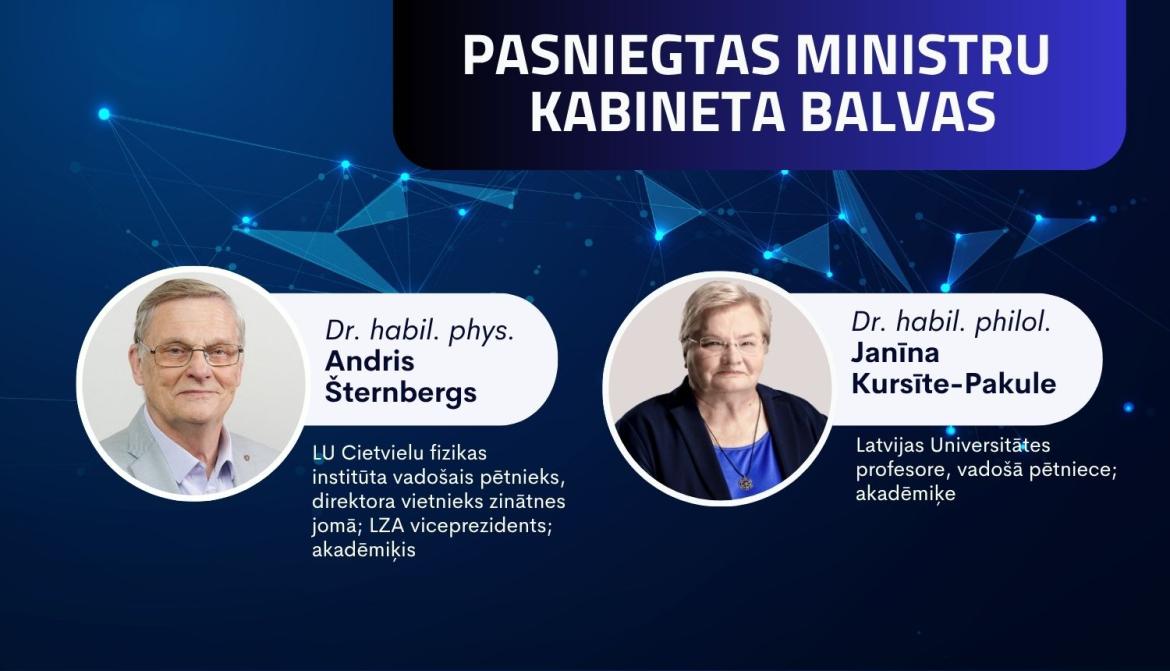 PASNIEGTAS MINISTRU KABINETA BALVAS

Dr. habil. phys.
Andris Šternbergs

LU Cietvielu fizikas institūta vadošais pētnieks, direktora vietnieks zinātnes jomā; LZA viceprezidents; akadēmiķis

Dr. habil. philol.
Janīna Kursīte-Pakule

Latvijas Universitātes profesore, vadošā pētniece; akadēmiķe